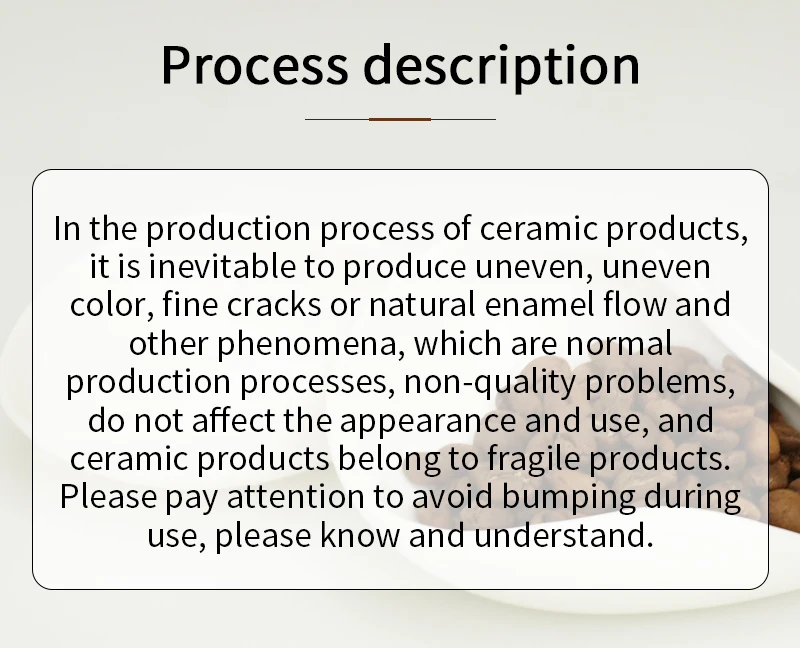 Process description

In the production process of ceramic products, it is inevitable to produce uneven, uneven color, fine cracks or natural enamel flow and other phenomena, which are normal production processes, non-quality problems, do not affect the appearance and use, and ceramic products belong to fragile products. Please pay attention to avoid bumping during use, please know and understand.